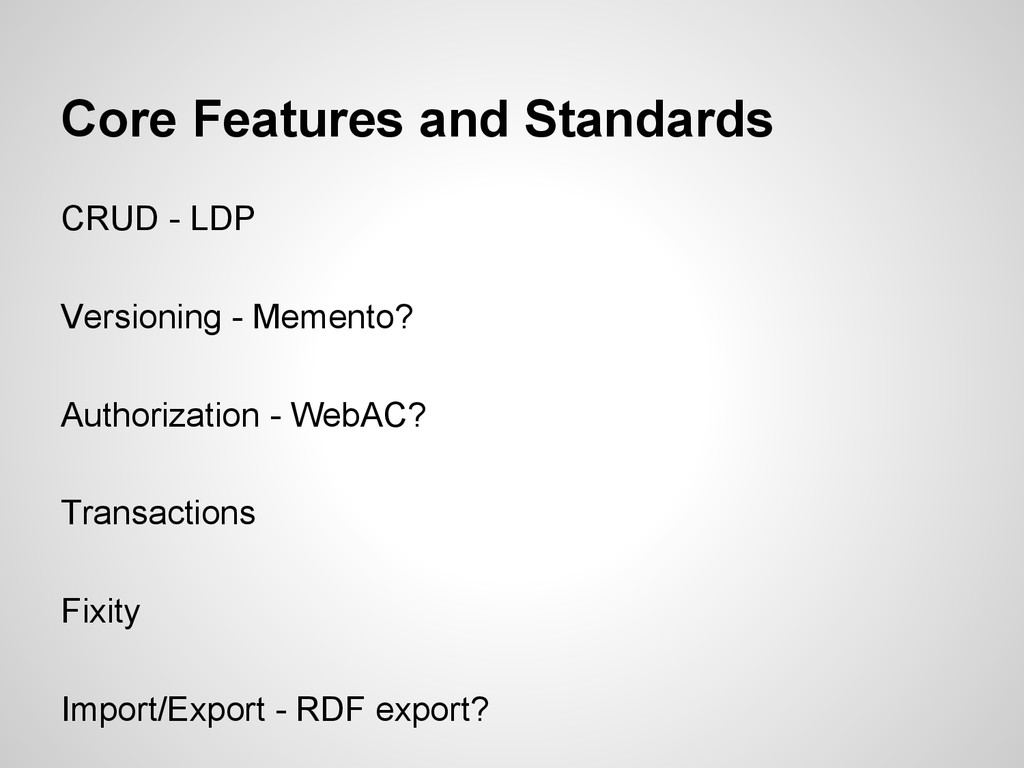 Core Features and Standards

CRUD - LDP

Versioning - Memento?

Authorization - WebAC?

Transactions

Fixity

Import/Export - RDF export?